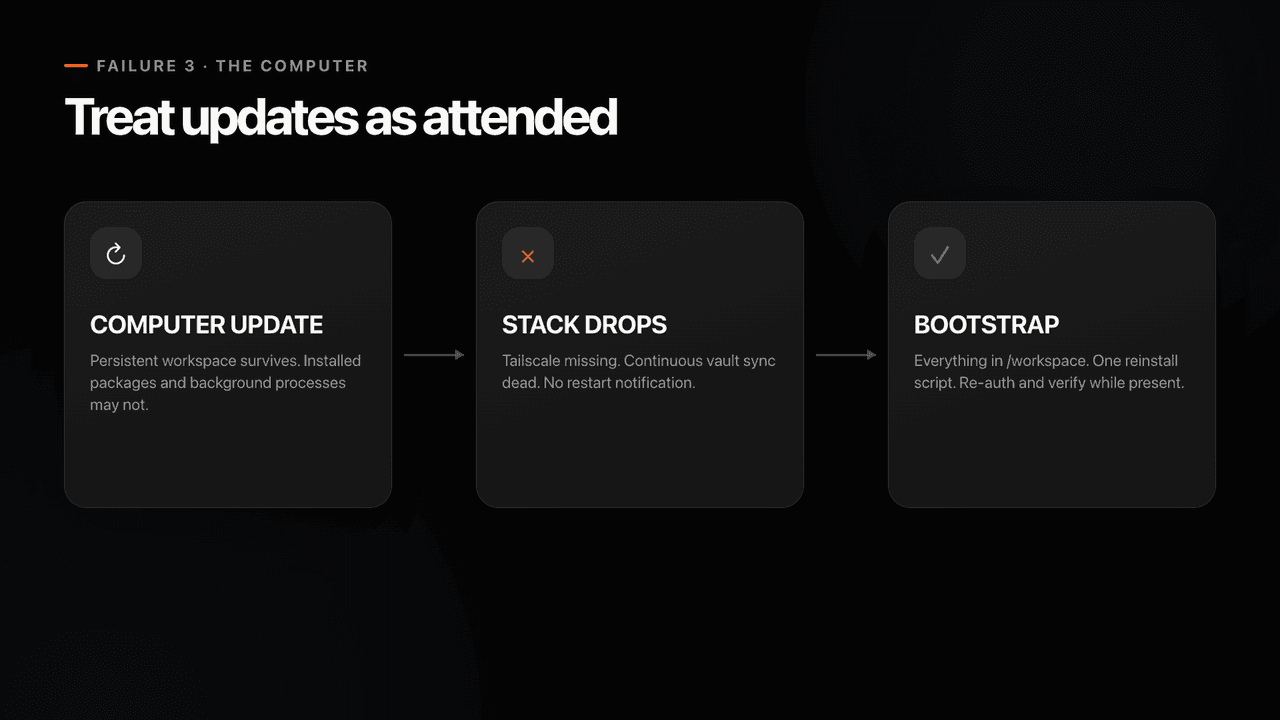 FAILURE 3 · THE COMPUTER

Treat updates as attended

COMPUTER UPDATE

Persistent workspace survives. Installed packages and background processes may not.

STACK DROPS

Tailscale missing. Continuous vault sync dead. No restart notification.

BOOTSTRAP

Everything in /workspace. One reinstall script. Re-auth and verify while present.